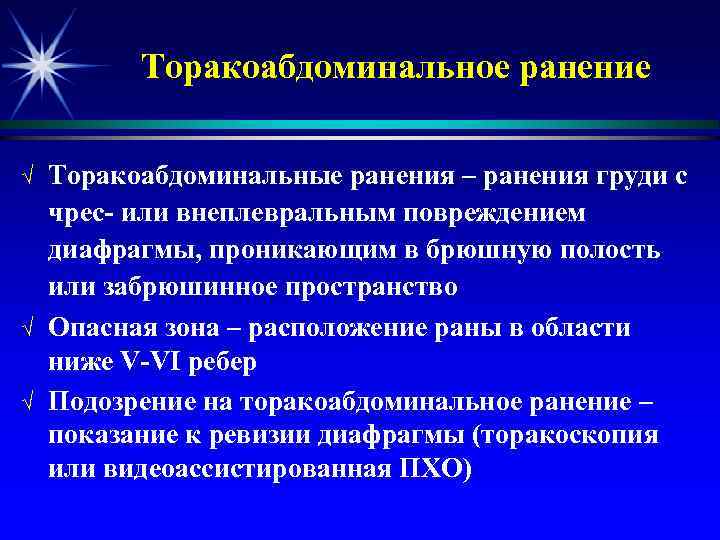 Торакоабдоминальное ранение

√ Торакоабдоминальные ранения – ранения груди с чрес- или внеплевральным повреждением диафрагмы, проникающим в брюшную полость или забрюшинное пространство

√ Опасная зона – расположение раны в области ниже V-VI ребер

√ Подозрение на торакоабдоминальное ранение – показание к ревизии диафрагмы (торакоскопия или видеоассистированная ПХО)